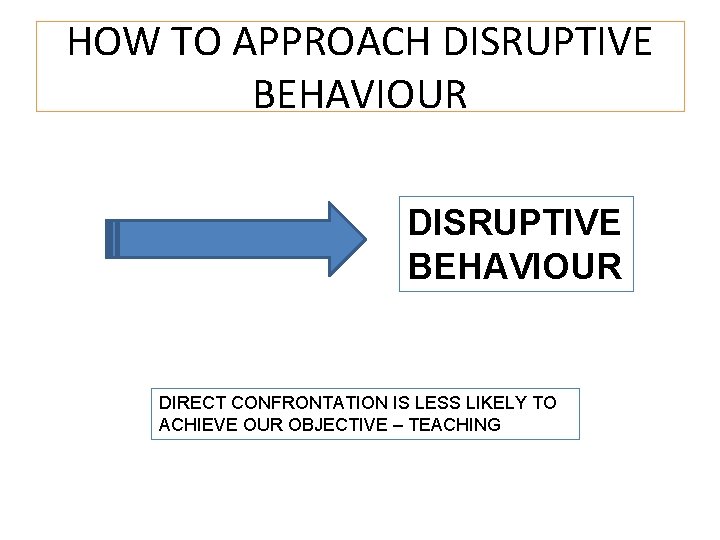 HOW TO APPROACH DISRUPTIVE BEHAVIOUR

DISRUPTIVE BEHAVIOUR

DIRECT CONFRONTATION IS LESS LIKELY TO ACHIEVE OUR OBJECTIVE – TEACHING